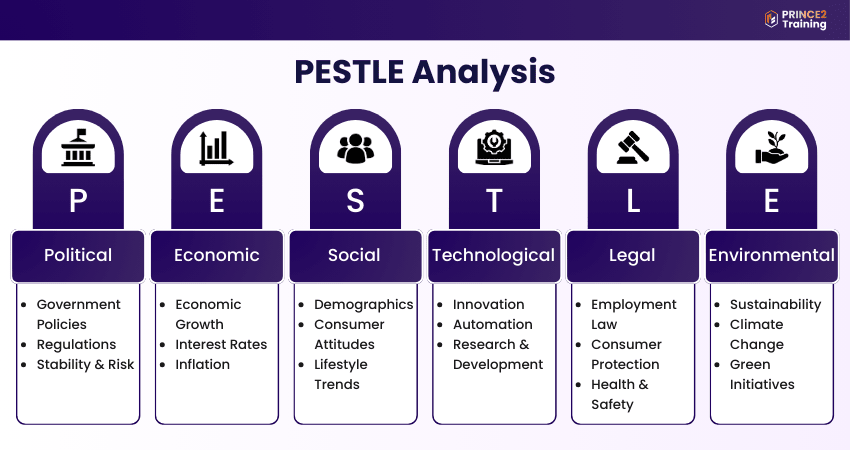 PRINCE2 Training

PESTLE Analysis

P
Political
- Government Policies
- Regulations
- Stability & Risk

E
Economic
- Economic Growth
- Interest Rates
- Inflation

S
Social
- Demographics
- Consumer Attitudes
- Lifestyle Trends

T
Technological
- Innovation
- Automation
- Research & Development

L
Legal
- Employment Law
- Consumer Protection
- Health & Safety

E
Environmental
- Sustainability
- Climate Change
- Green Initiatives